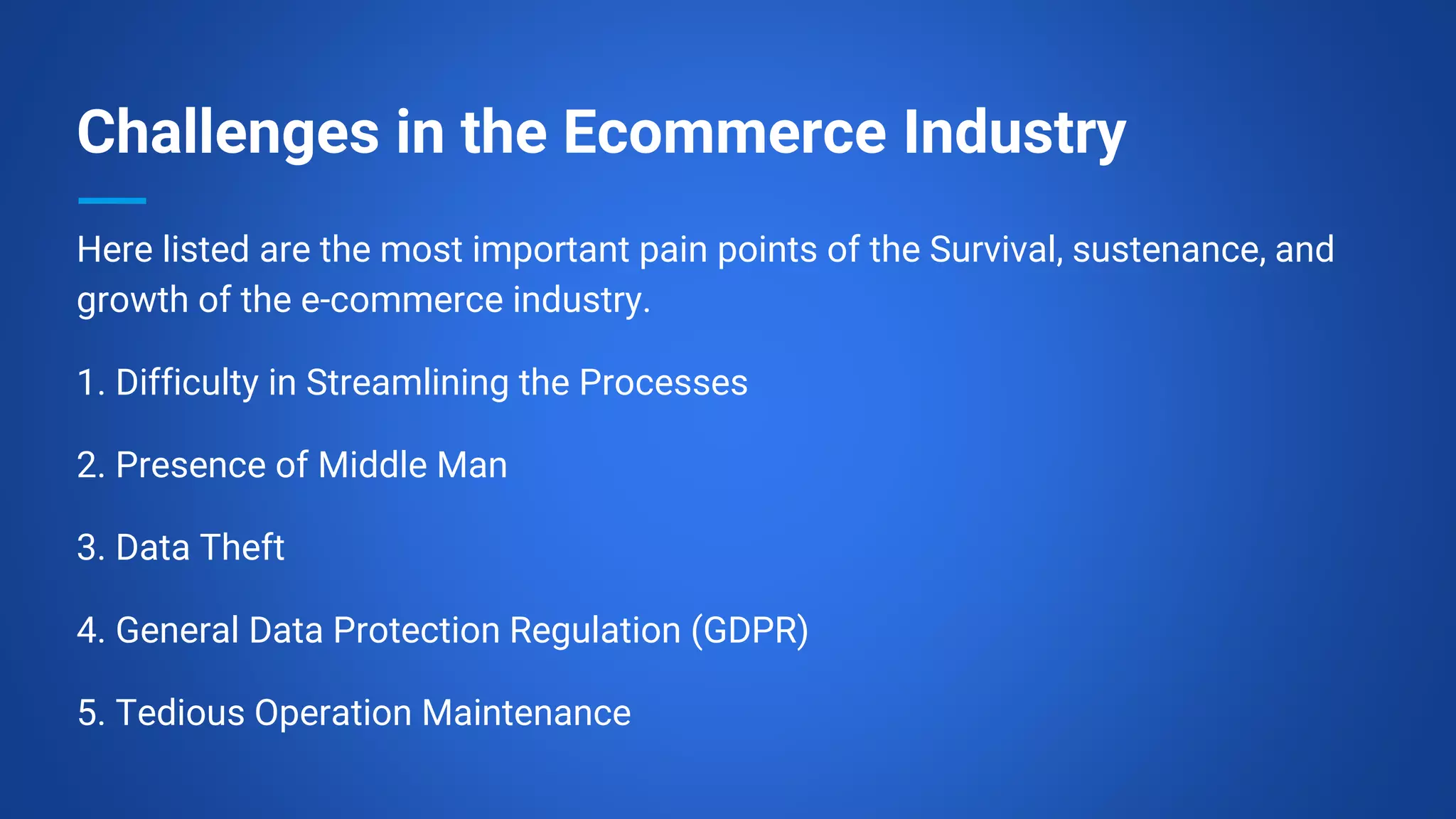 Challenges in the Ecommerce Industry

Here listed are the most important pain points of the Survival, sustenance, and growth of the e-commerce industry.

1. Difficulty in Streamlining the Processes

2. Presence of Middle Man

3. Data Theft

4. General Data Protection Regulation (GDPR)

5. Tedious Operation Maintenance